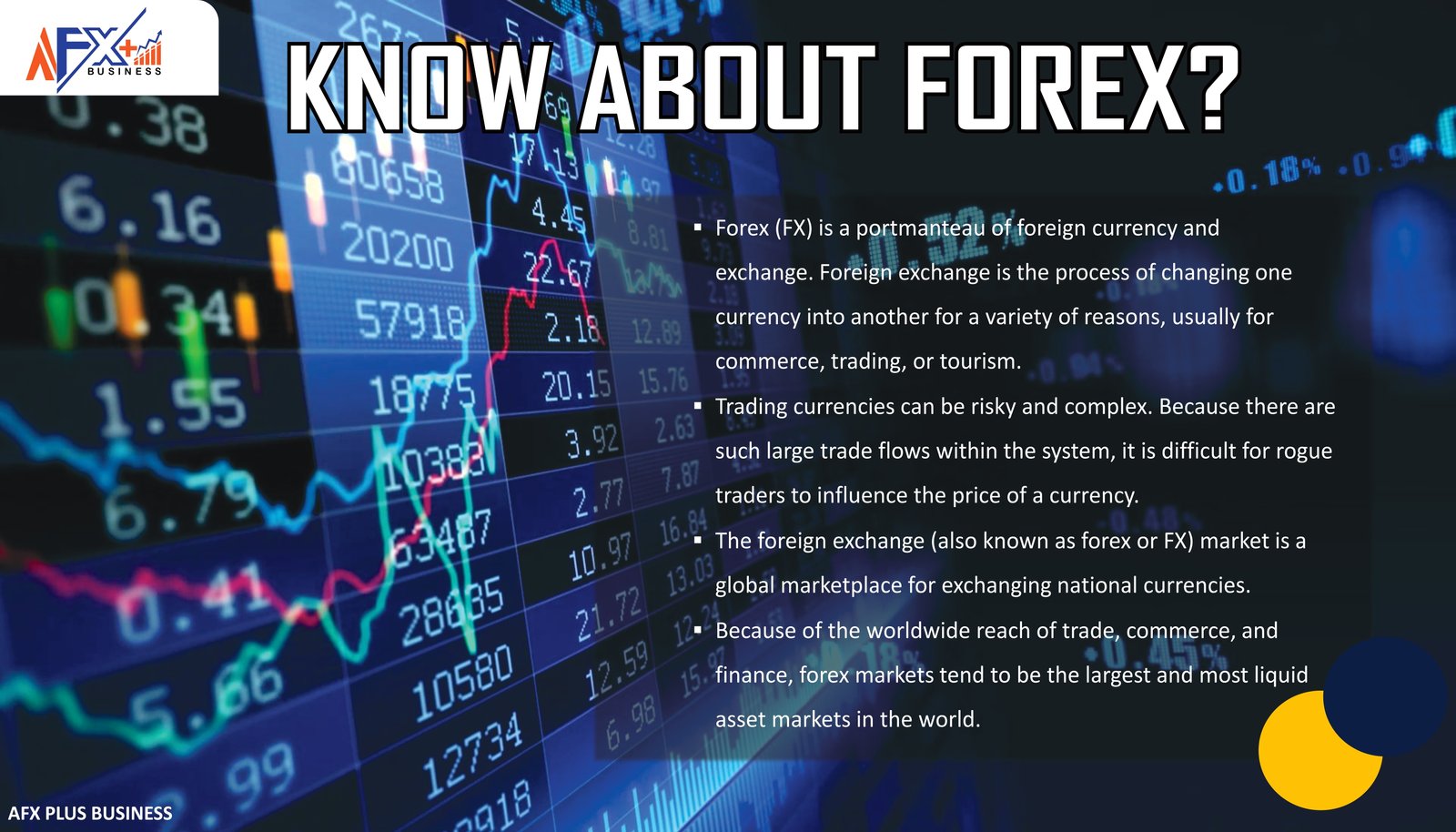 AFX+ BUSINESS

KNOW ABOUT FOREX?

▪ Forex (FX) is a portmanteau of foreign currency and exchange. Foreign exchange is the process of changing one currency into another for a variety of reasons, usually for commerce, trading, or tourism.

▪ Trading currencies can be risky and complex. Because there are such large trade flows within the system, it is difficult for rogue traders to influence the price of a currency.

▪ The foreign exchange (also known as forex or FX) market is a global marketplace for exchanging national currencies.

▪ Because of the worldwide reach of trade, commerce, and finance, forex markets tend to be the largest and most liquid asset markets in the world.

AFX PLUS BUSINESS